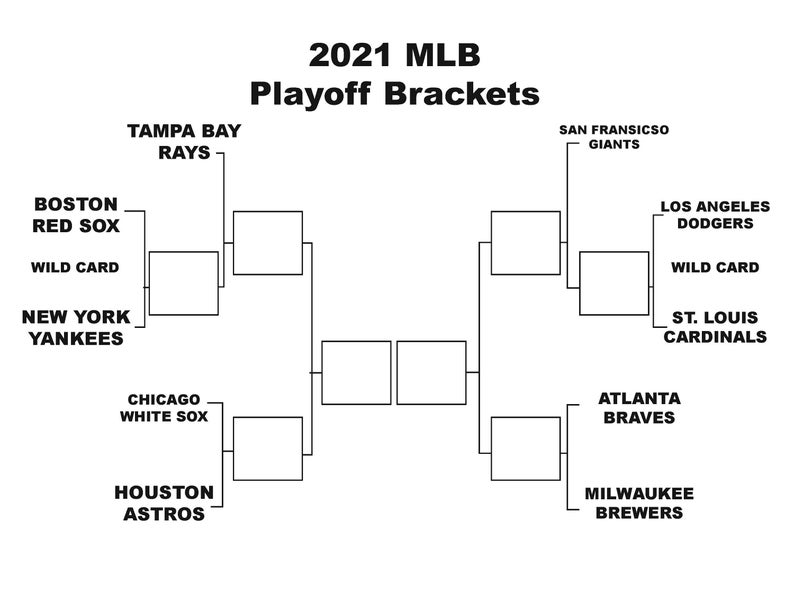 2021 MLB
Playoff Brackets

TAMPA BAY
RAYS

BOSTON
RED SOX

WILD CARD

NEW YORK
YANKEES

CHICAGO
WHITE SOX

HOUSTON
ASTROS

SAN FRANSICSO
GIANTS

LOS ANGELES
DODGERS

WILD CARD

ST. LOUIS
CARDINALS

ATLANTA
BRAVES

MILWAUKEE
BREWERS